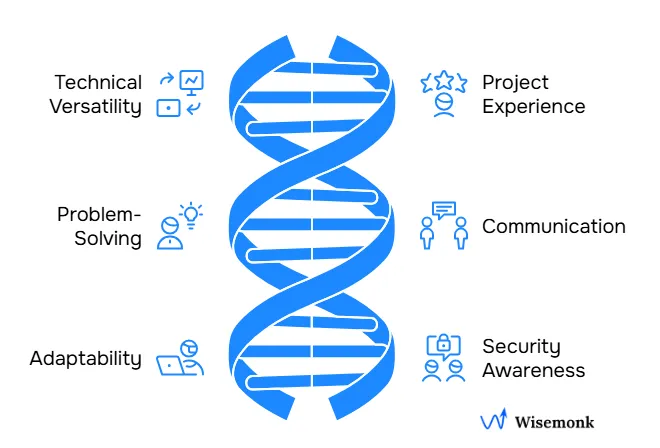 Technical Versatility

Problem-Solving

Adaptability

Project Experience

Communication

Security Awareness

Wisemonk